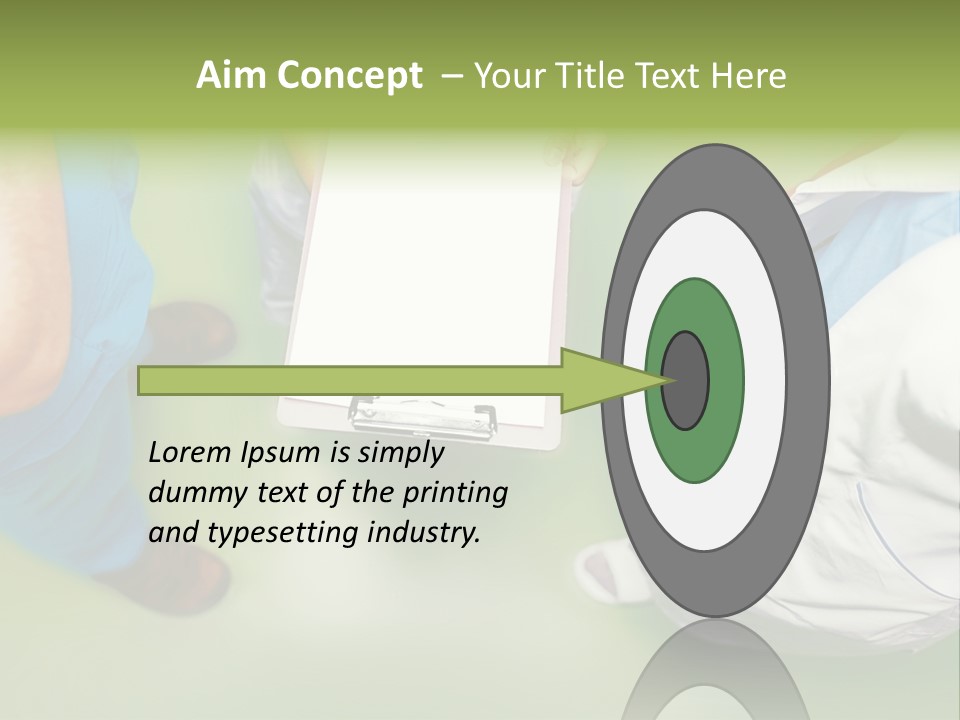 Aim Concept – Your Title Text Here

Lorem Ipsum is simply dummy text of the printing and typesetting industry.